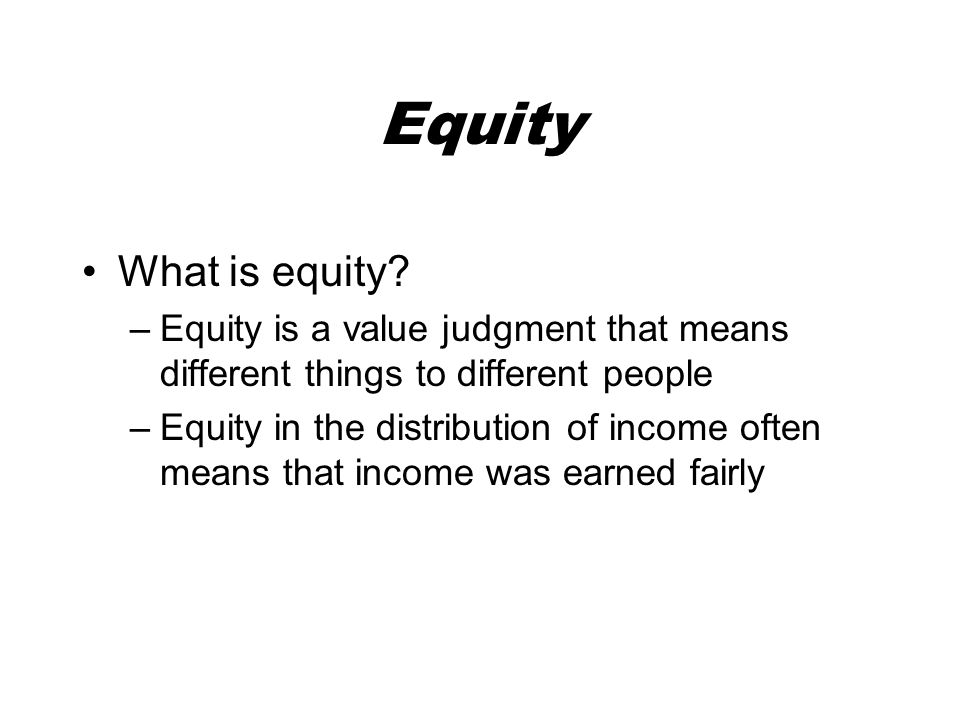 Equity

• What is equity?
– Equity is a value judgment that means different things to different people
– Equity in the distribution of income often means that income was earned fairly